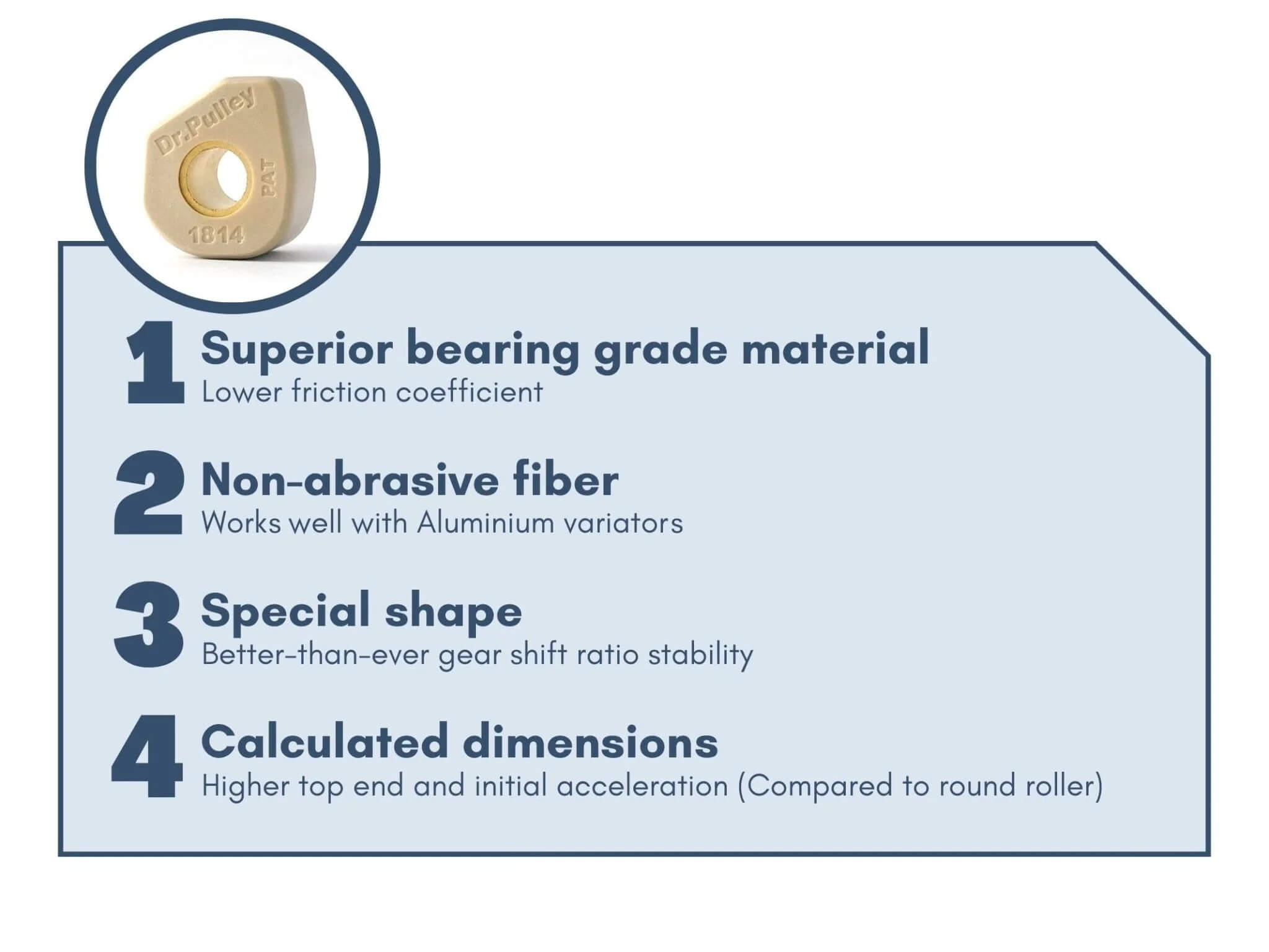 Dr.Pulley
PAT
1814

1 Superior bearing grade material
Lower friction coefficient

2 Non-abrasive fiber
Works well with Aluminium variators

3 Special shape
Better-than-ever gear shift ratio stability

4 Calculated dimensions
Higher top end and initial acceleration (Compared to round roller)